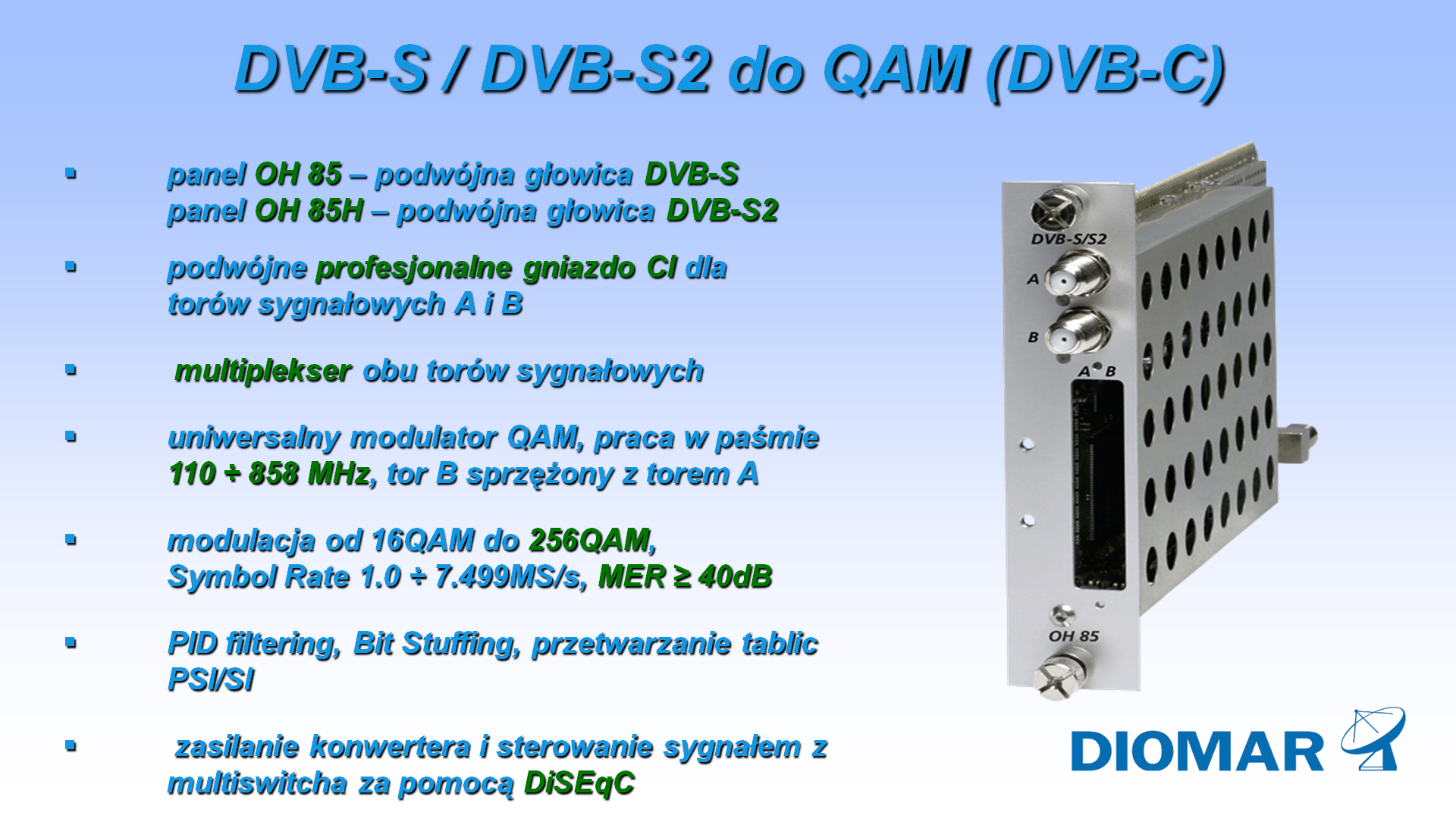 DVB-S / DVB-S2 do QAM (DVB-C)

▪ panel OH 85 – podwójna głowica DVB-S
panel OH 85H – podwójna głowica DVB-S2

▪ podwójne profesjonalne gniazdo CI dla torów sygnałowych A i B

▪ multiplekser obu torów sygnałowych

▪ uniwersalny modulator QAM, praca w paśmie 110 ÷ 858 MHz, tor B sprzężony z torem A

▪ modulacja od 16QAM do 256QAM, Symbol Rate 1.0 ÷ 7.499MS/s, MER ≥ 40dB

▪ PID filtering, Bit Stuffing, przetwarzanie tablic PSI/SI

▪ zasilanie konwertera i sterowanie sygnałem z multiswitcha za pomocą DiSEqC

DVB-S/S2
A
B
A B
OH 85

DIOMAR